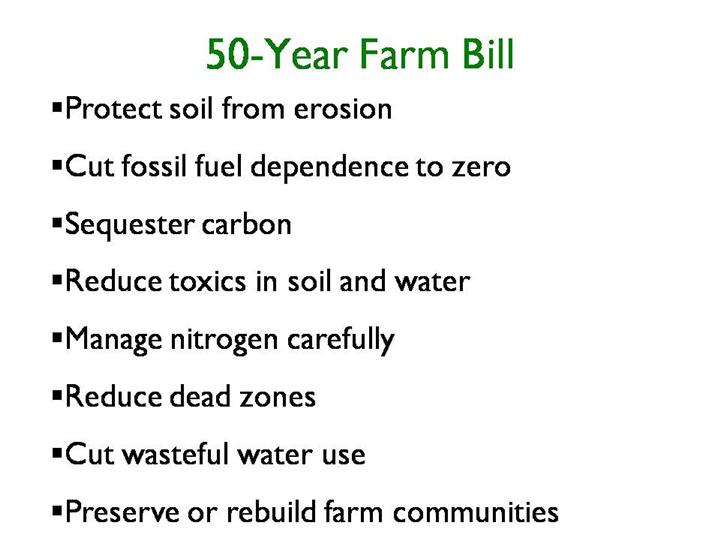 50-Year Farm Bill

▪Protect soil from erosion

▪Cut fossil fuel dependence to zero

▪Sequester carbon

▪Reduce toxics in soil and water

▪Manage nitrogen carefully

▪Reduce dead zones

▪Cut wasteful water use

▪Preserve or rebuild farm communities